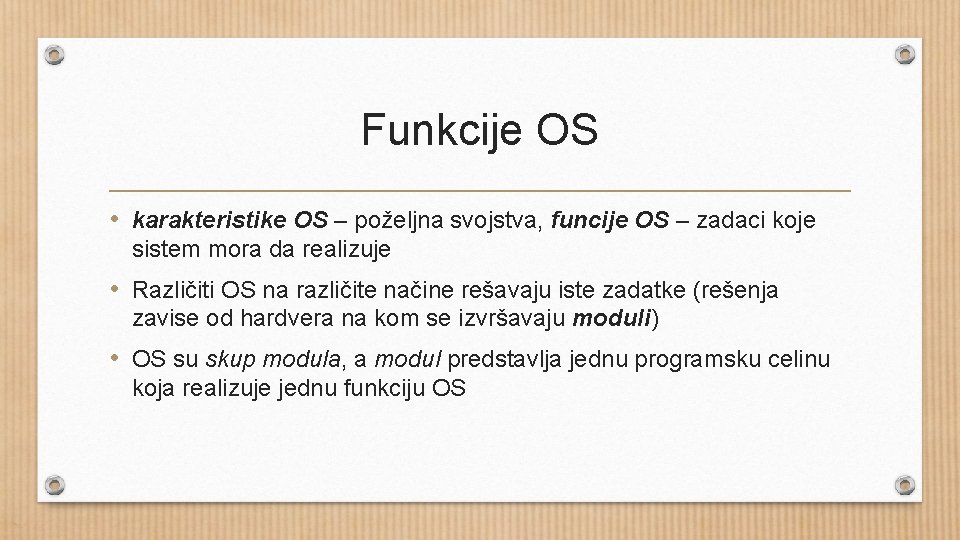 Funkcije OS

• karakteristike OS – poželjna svojstva, funcije OS – zadaci koje sistem mora da realizuje

• Različiti OS na različite načine rešavaju iste zadatke (rešenja zavise od hardvera na kom se izvršavaju moduli)

• OS su skup modula, a modul predstavlja jednu programsku celinu koja realizuje jednu funkciju OS